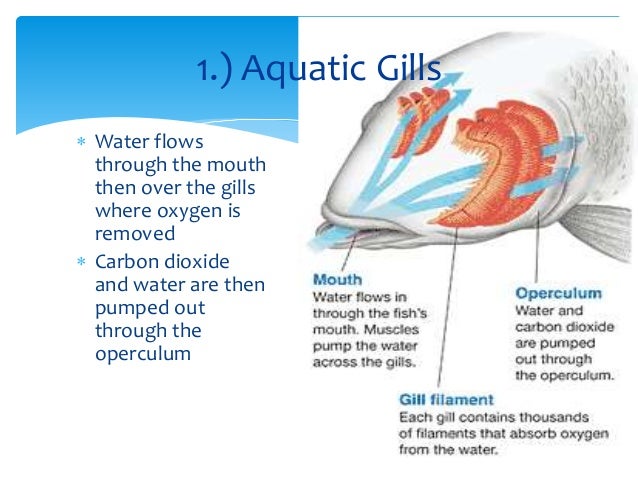 1.) Aquatic Gills

* Water flows through the mouth then over the gills where oxygen is removed
* Carbon dioxide and water are then pumped out through the operculum

Mouth
Water flows in through the fish's mouth. Muscles pump the water across the gills.

Operculum
Water and carbon dioxide are pumped out through the operculum.

Gill filament
Each gill contains thousands of filaments that absorb oxygen from the water.